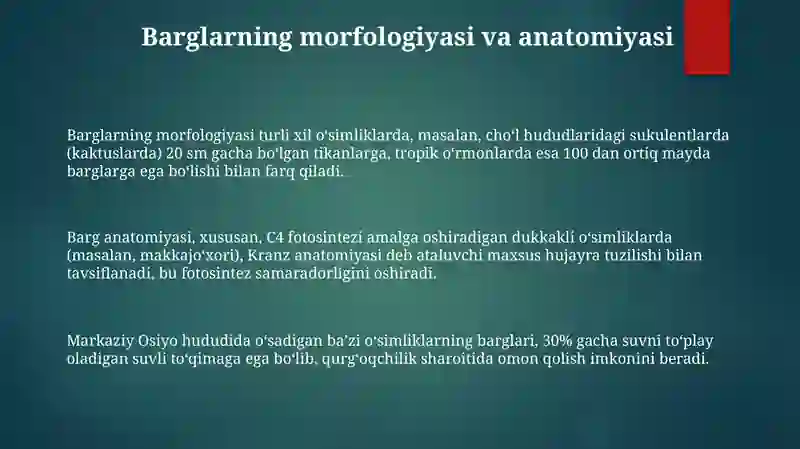 Barglarning morfologiyasi va anatomiyasi

Barglarning morfologiyasi turli xil oʻsimliklarda, masalan, choʻl hududlaridagi sukulentlarda (kaktuslarda) 20 sm gacha boʻlgan tikanlarga, tropik oʻrmonlarda esa 100 dan ortiq mayda barglarga ega boʻlishi bilan farq qiladi.

Barg anatomiyasi, xususan, C4 fotosintezi amalga oshiradigan dukkakli oʻsimliklarda (masalan, makkajoʻxori), Kranz anatomiyasi deb ataluvchi maxsus hujayra tuzilishi bilan tavsiflanadi, bu fotosintez samaradorligini oshiradi.

Markaziy Osiyo hududida oʻsadigan baʼzi oʻsimliklarning barglari, 30% gacha suvni toʻplay oladigan suvli toʻqimaga ega boʻlib, qurgʻoqchilik sharoitida omon qolish imkonini beradi.